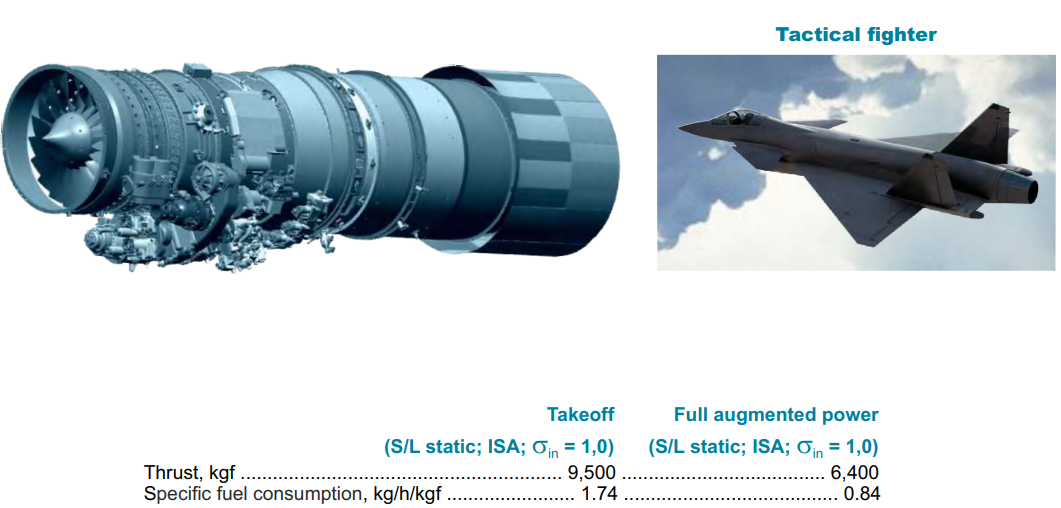 Tactical fighter

| | Takeoff (S/L static; ISA; $\sigma_{in}$ = 1,0) | Full augmented power (S/L static; ISA; $\sigma_{in}$ = 1,0) |
|---|---|---|
| Thrust, kgf | 9,500 | 6,400 |
| Specific fuel consumption, kg/h/kgf | 1.74 | 0.84 |